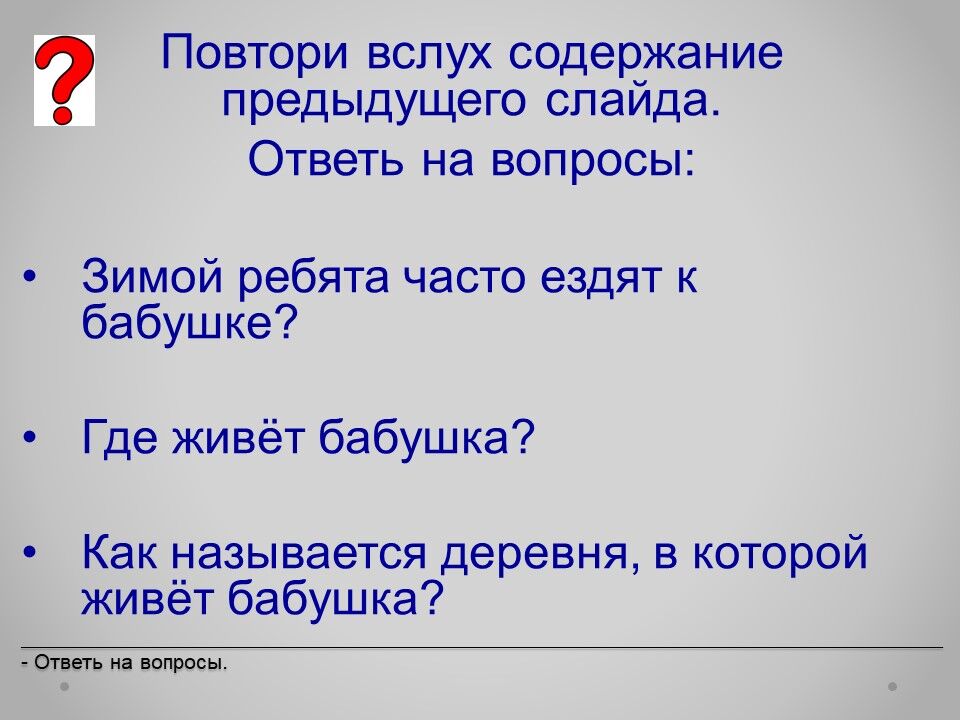 ?

Повтори вслух содержание предыдущего слайда.

Ответь на вопросы:

• Зимой ребята часто ездят к бабушке?

• Где живёт бабушка?

• Как называется деревня, в которой живёт бабушка?

- Ответь на вопросы.